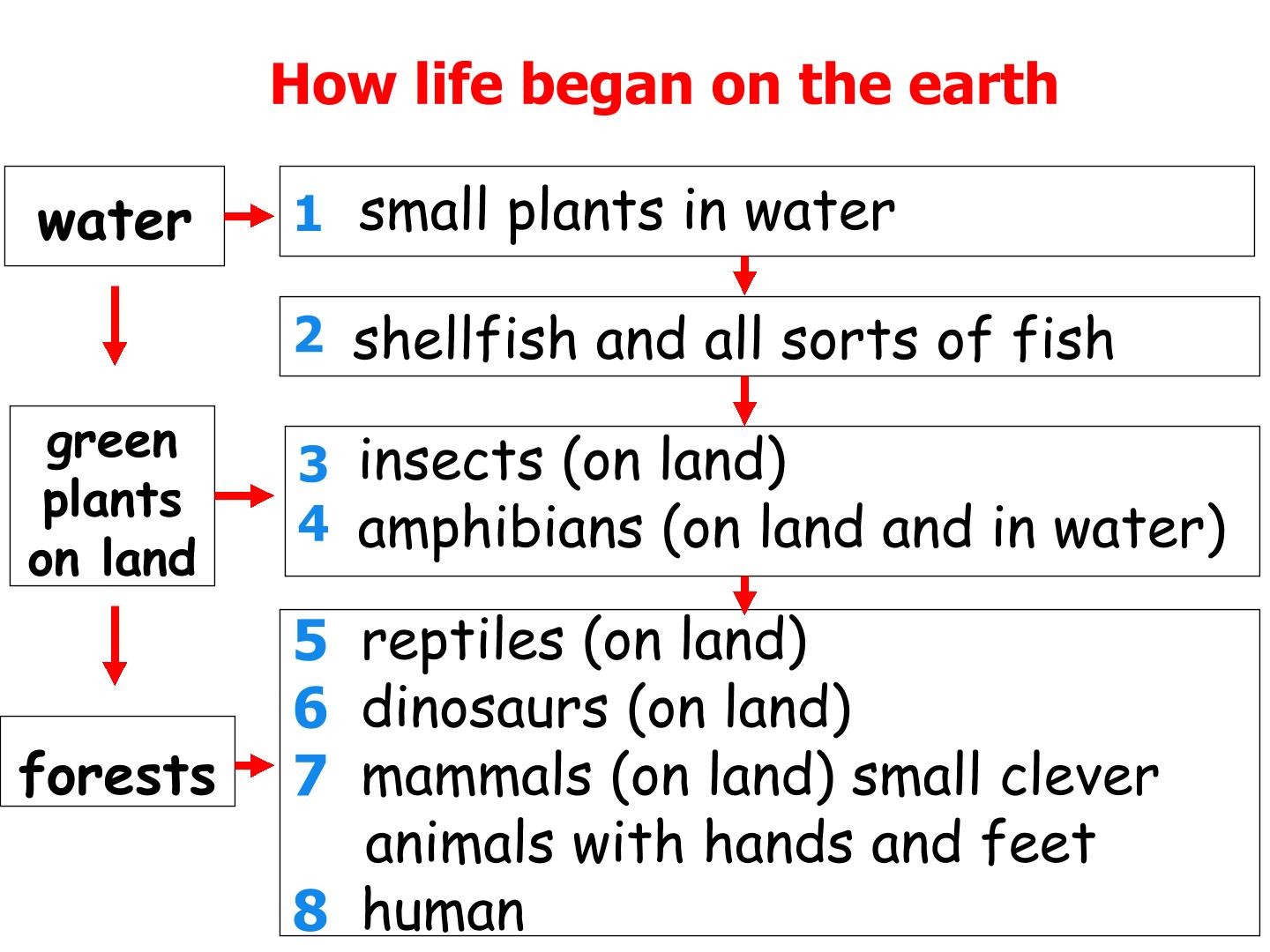 How life began on the earth

water

green plants on land

forests

1 small plants in water

2 shellfish and all sorts of fish

3 insects (on land)
4 amphibians (on land and in water)

5 reptiles (on land)
6 dinosaurs (on land)
7 mammals (on land) small clever animals with hands and feet
8 human